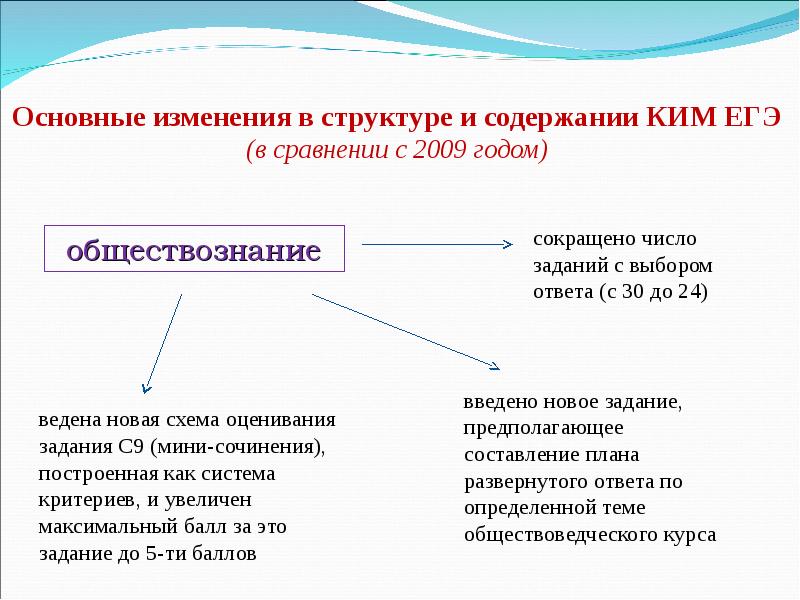 Основные изменения в структуре и содержании КИМ ЕГЭ
(в сравнении с 2009 годом)

обществознание

сокращено число заданий с выбором ответа (с 30 до 24)

ведена новая схема оценивания задания С9 (мини-сочинения), построенная как система критериев, и увеличен максимальный балл за это задание до 5-ти баллов

введено новое задание, предполагающее составление плана развернутого ответа по определенной теме обществоведческого курса